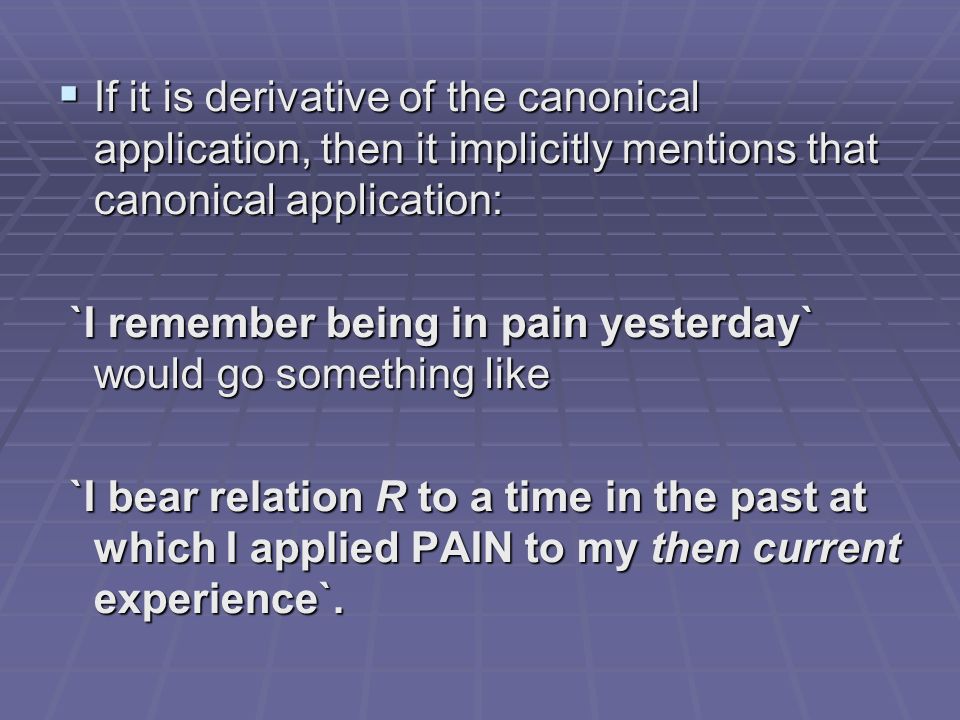 If it is derivative of the canonical application, then it implicitly mentions that canonical application:

`I remember being in pain yesterday` would go something like

`I bear relation R to a time in the past at which I applied PAIN to my then current experience`.